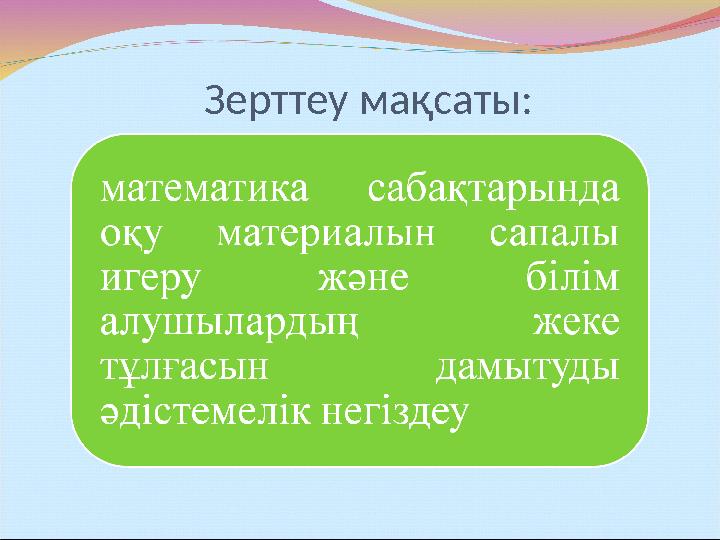 Зерттеу мақсаты:

математика сабақтарында оқу материалын сапалы игеру және білім алушылардың жеке тұлғасын дамытуды әдістемелік негіздеу